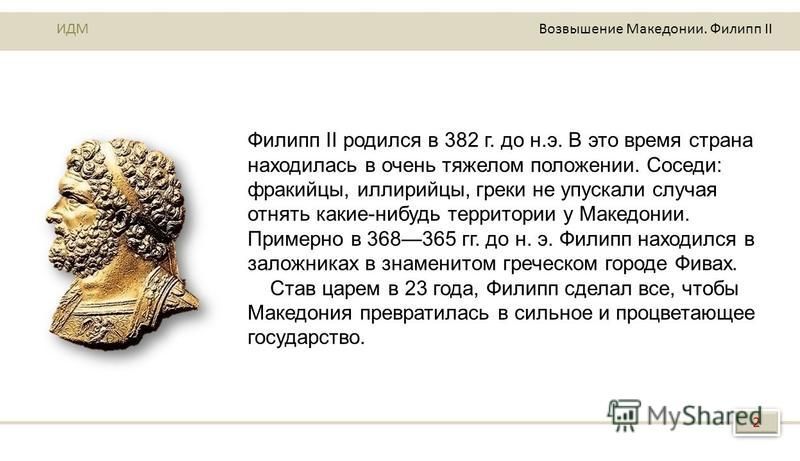 ИДМ

Возвышение Македонии. Филипп II

Филипп II родился в 382 г. до н.э. В это время страна находилась в очень тяжелом положении. Соседи: фракийцы, иллирийцы, греки не упускали случая отнять какие-нибудь территории у Македонии. Примерно в 368—365 гг. до н. э. Филипп находился в заложниках в знаменитом греческом городе Фивах.

Став царем в 23 года, Филипп сделал все, чтобы Македония превратилась в сильное и процветающее государство.

MyShared

2